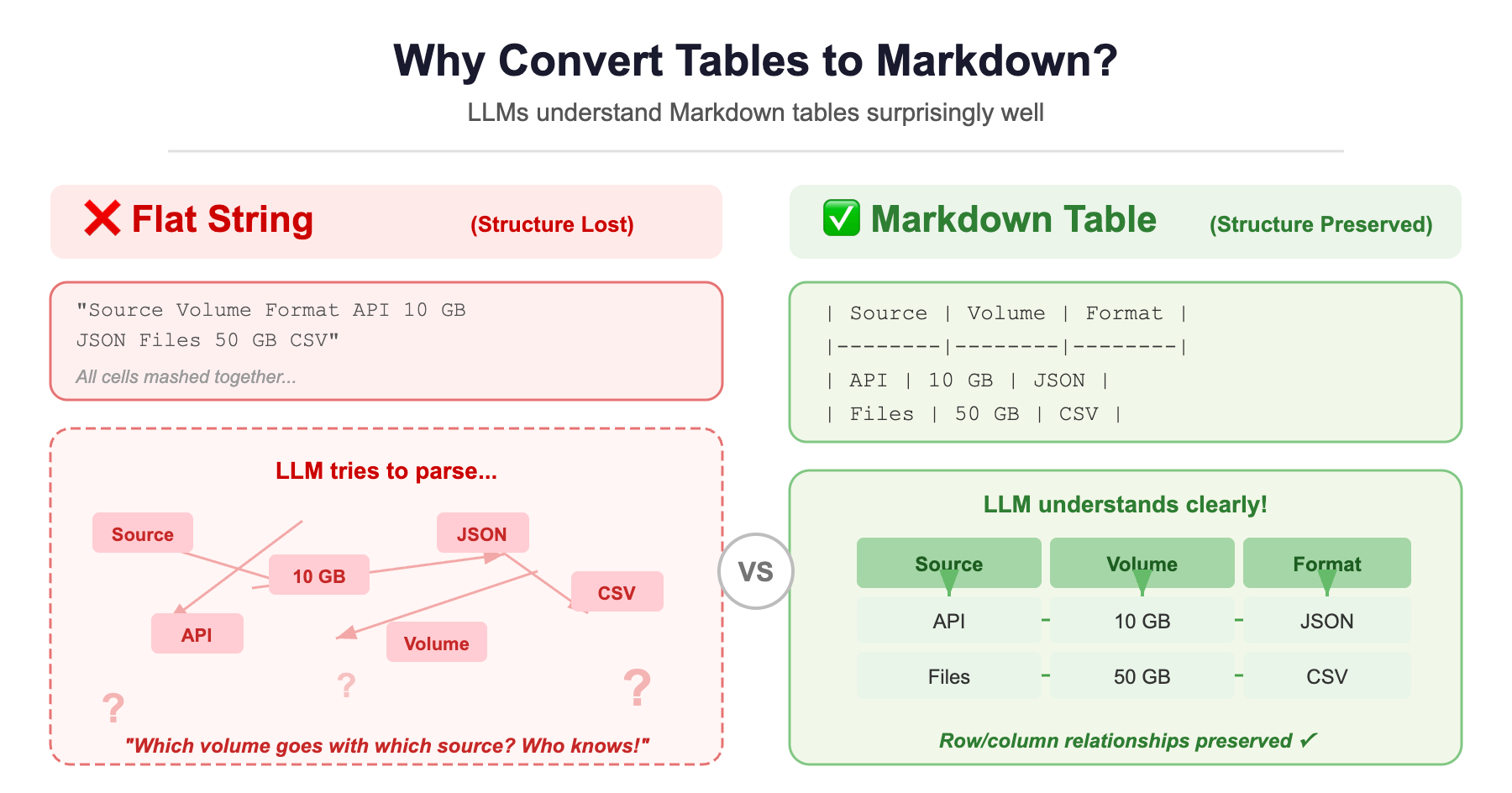 Why Convert Tables to Markdown?

LLMs understand Markdown tables surprisingly well

❌ Flat String (Structure Lost)

"Source Volume Format API 10 GB JSON Files 50 GB CSV"

All cells mashed together...

LLM tries to parse...

Source

JSON

10 GB

CSV

API

Volume

?

?

?

"Which volume goes with which source? Who knows!"

VS

✅ Markdown Table (Structure Preserved)

| Source | Volume | Format |
|--------|--------|--------|
| API | 10 GB | JSON |
| Files | 50 GB | CSV |

LLM understands clearly!

| Source | Volume | Format |
|---|---|---|
| API | 10 GB | JSON |
| Files | 50 GB | CSV |

Row/column relationships preserved ✓